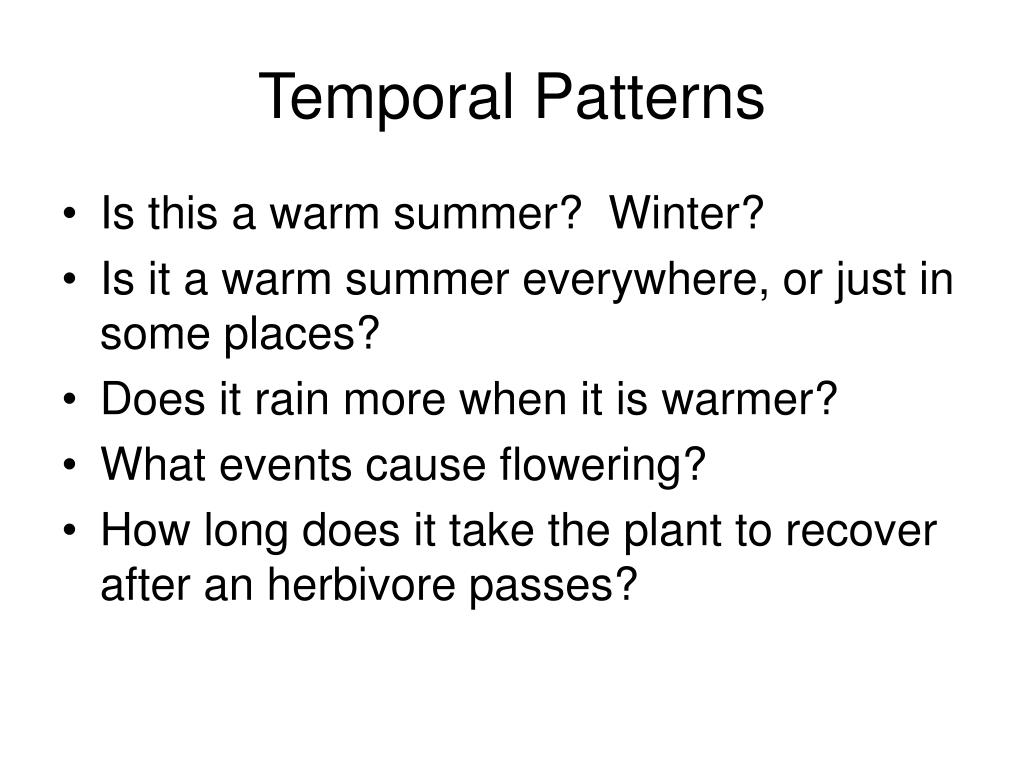 Temporal Patterns

• Is this a warm summer?  Winter?
• Is it a warm summer everywhere, or just in some places?
• Does it rain more when it is warmer?
• What events cause flowering?
• How long does it take the plant to recover after an herbivore passes?